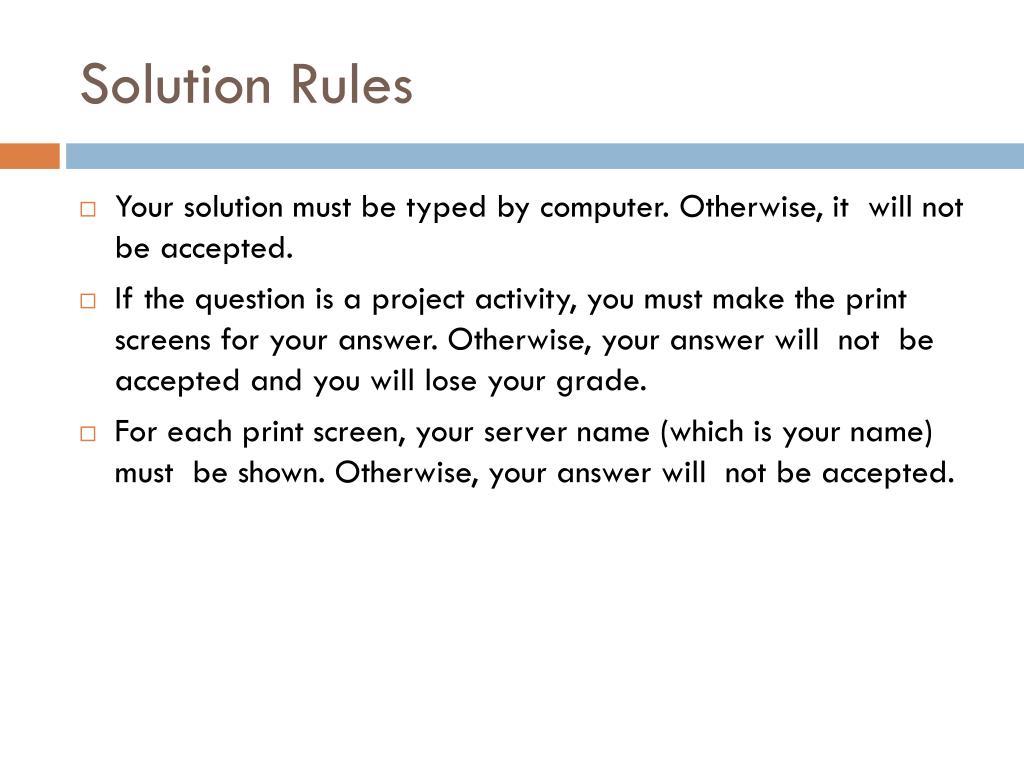 Solution Rules

Your solution must be typed by computer. Otherwise, it will not be accepted.

If the question is a project activity, you must make the print screens for your answer. Otherwise, your answer will not be accepted and you will lose your grade.

For each print screen, your server name (which is your name) must be shown. Otherwise, your answer will not be accepted.